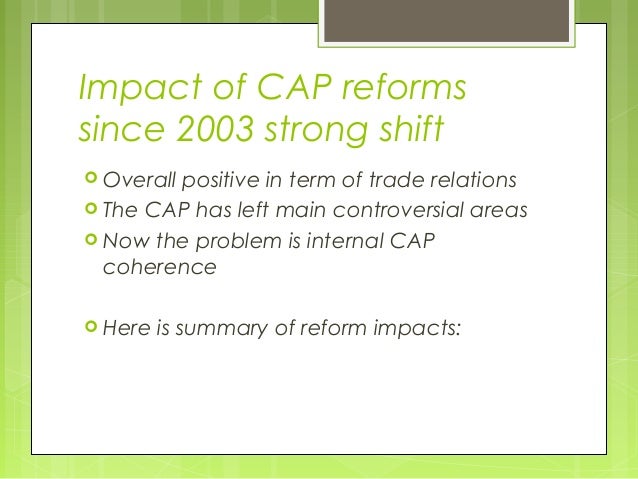 Impact of CAP reforms since 2003 strong shift

Overall positive in term of trade relations
The CAP has left main controversial areas
Now the problem is internal CAP coherence

Here is summary of reform impacts: